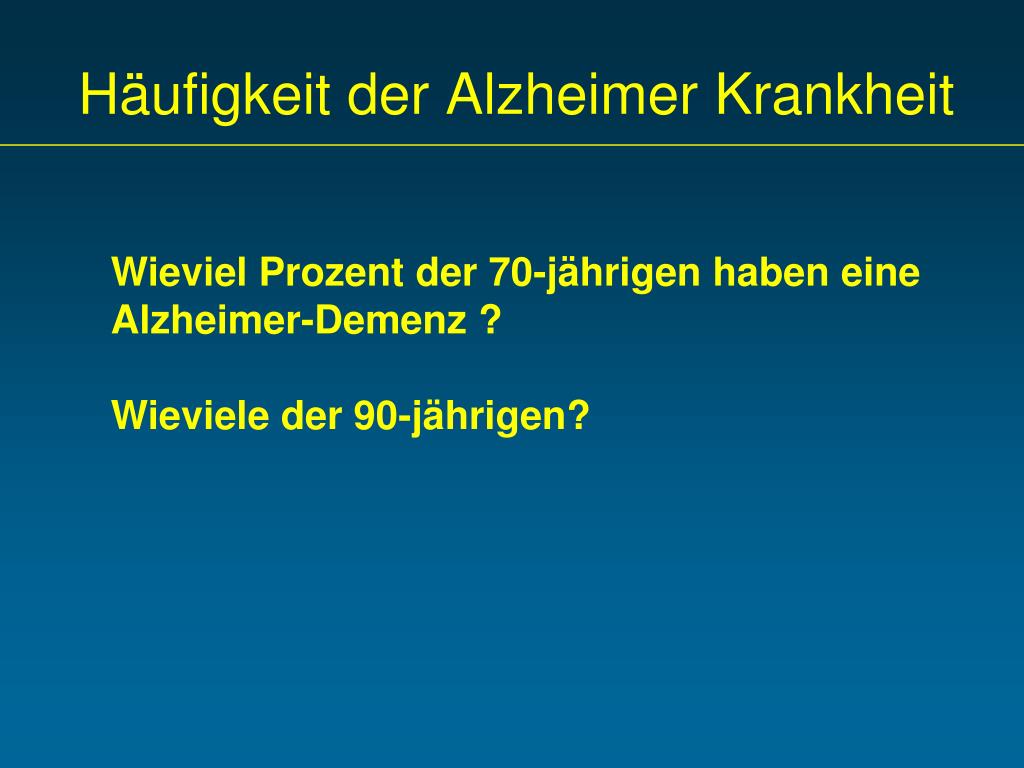 Häufigkeit der Alzheimer Krankheit

Wieviel Prozent der 70-jährigen haben eine Alzheimer-Demenz ?

Wieviele der 90-jährigen?